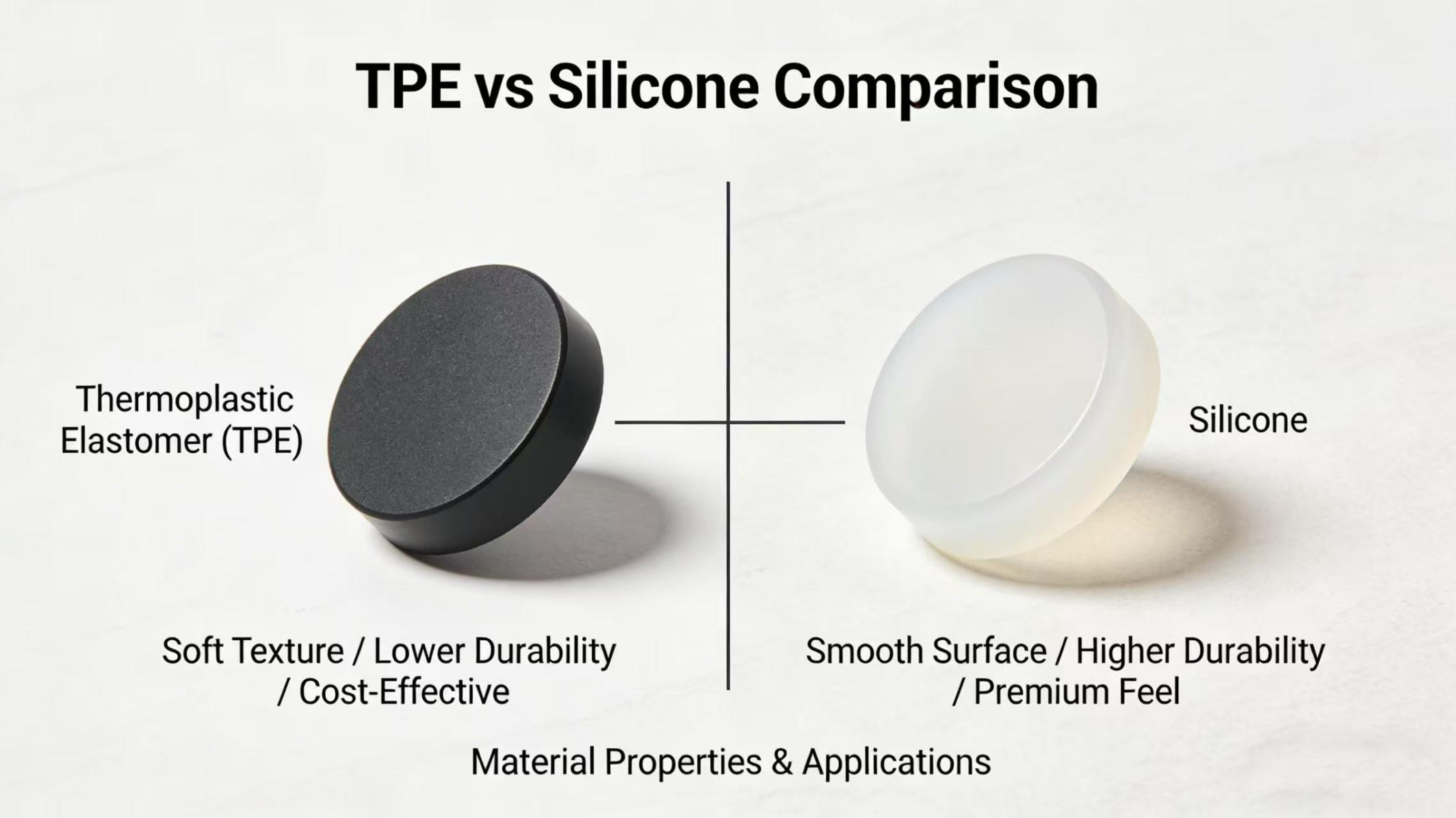 TPE vs Silicone Comparison

Thermoplastic Elastomer (TPE)

Silicone

Soft Texture / Lower Durability / Cost-Effective

Smooth Surface / Higher Durability / Premium Feel

Material Properties & Applications